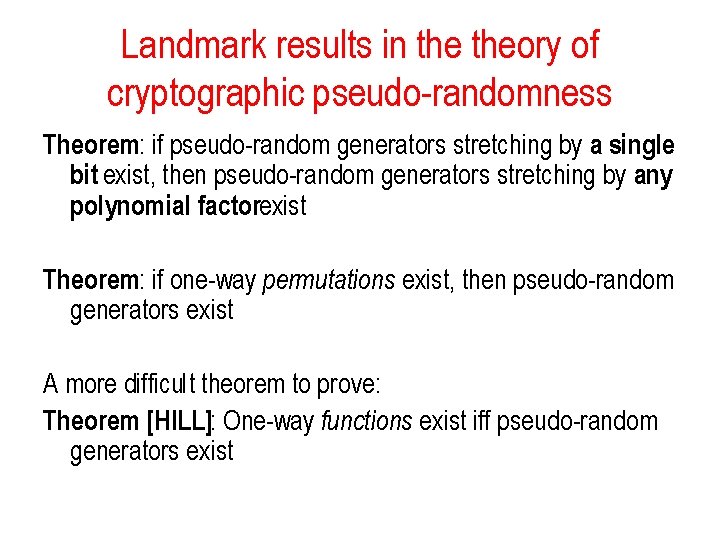 Landmark results in the theory of cryptographic pseudo-randomness

Theorem: if pseudo-random generators stretching by a single bit exist, then pseudo-random generators stretching by any polynomial factorexist

Theorem: if one-way permutations exist, then pseudo-random generators exist

A more difficult theorem to prove:

Theorem [HILL]: One-way functions exist iff pseudo-random generators exist